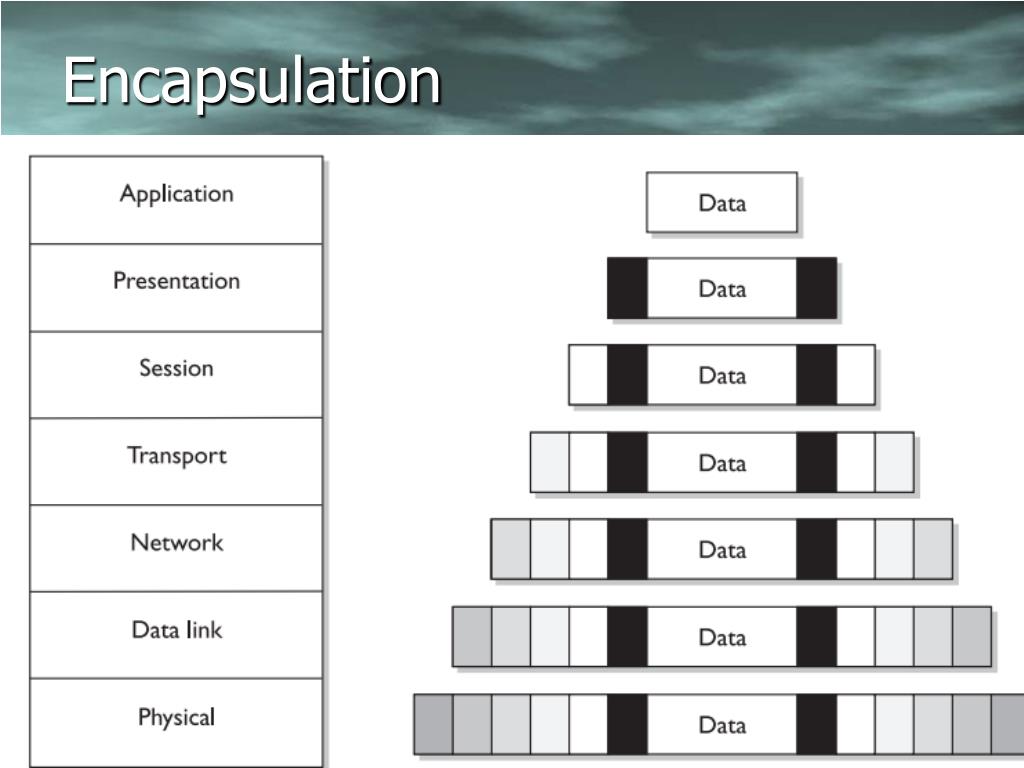 Encapsulation

Application
Presentation
Session
Transport
Network
Data link
Physical

Data
Data
Data
Data
Data
Data
Data